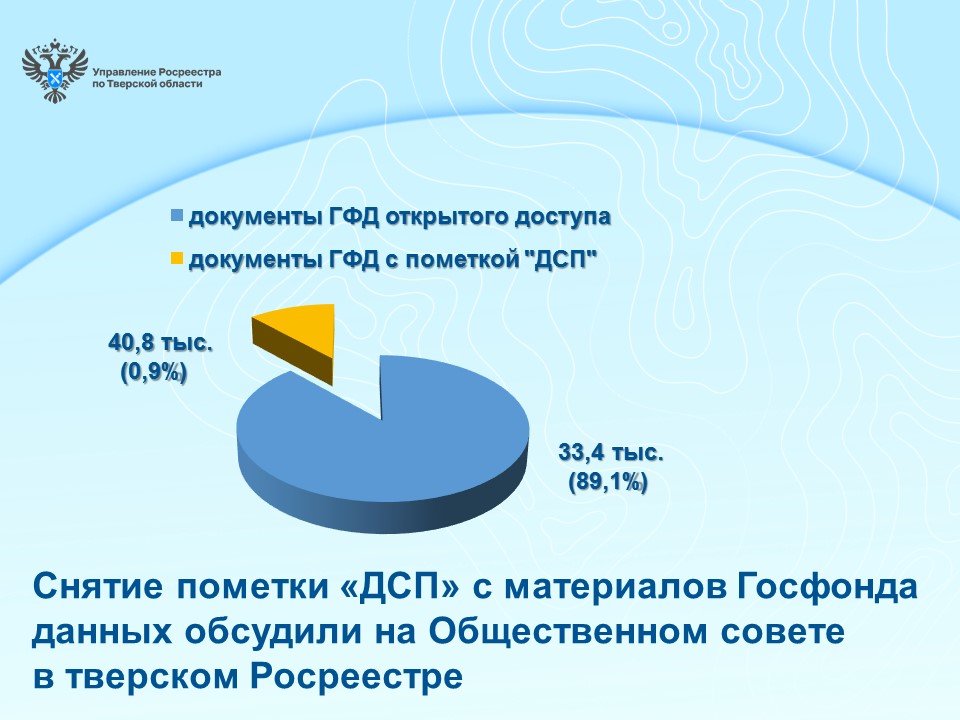 Управление Росреестра по Тверской области

документы ГФД открытого доступа
документы ГФД с пометкой "ДСП"

40,8 тыс. (0,9%)

33,4 тыс. (89,1%)

Снятие пометки «ДСП» с материалов Госфонда данных обсудили на Общественном совете в тверском Росреестре